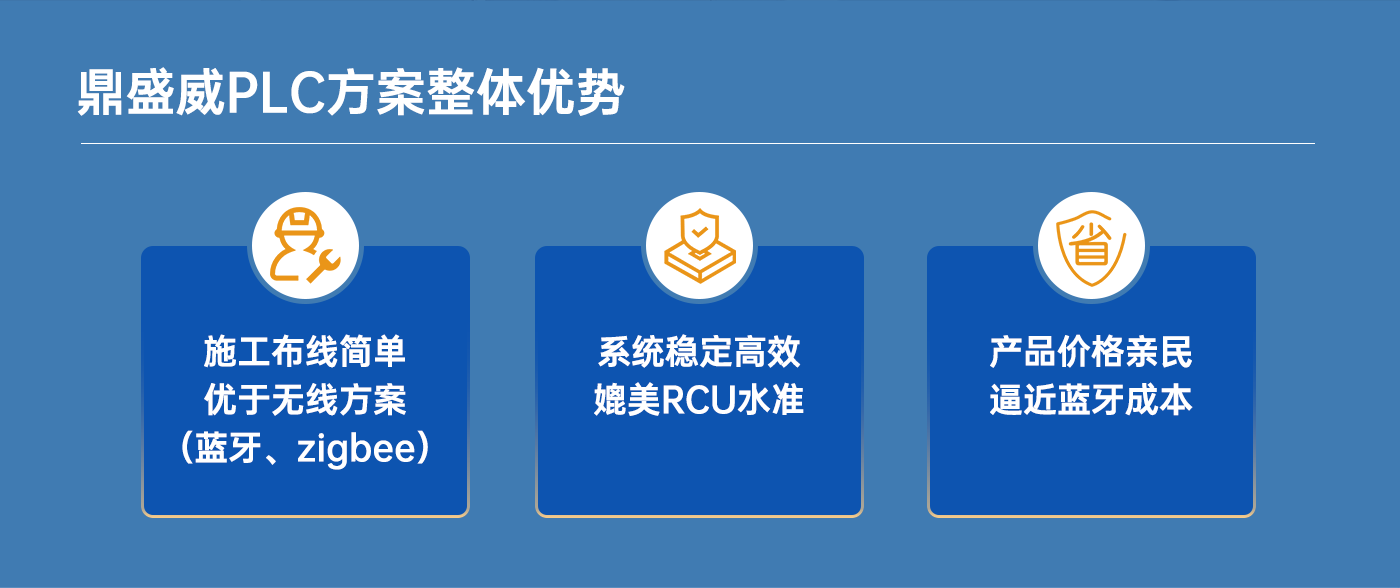 鼎盛威PLC方案整体优势

施工布线简单
优于无线方案
（蓝牙、zigbee）

系统稳定高效
媲美RCU水准

省

产品价格亲民
逼近蓝牙成本